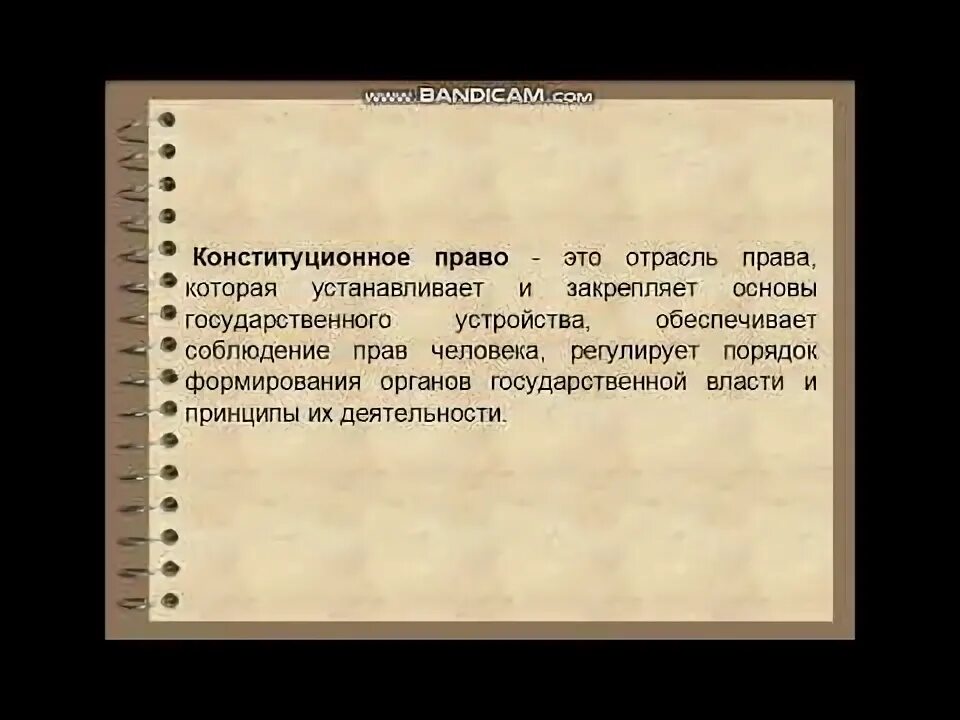 www.BANDICAM.com

Конституционное право - это отрасль права, которая устанавливает и закрепляет основы государственного устройства, обеспечивает соблюдение прав человека, регулирует порядок формирования органов государственной власти и принципы их деятельности.